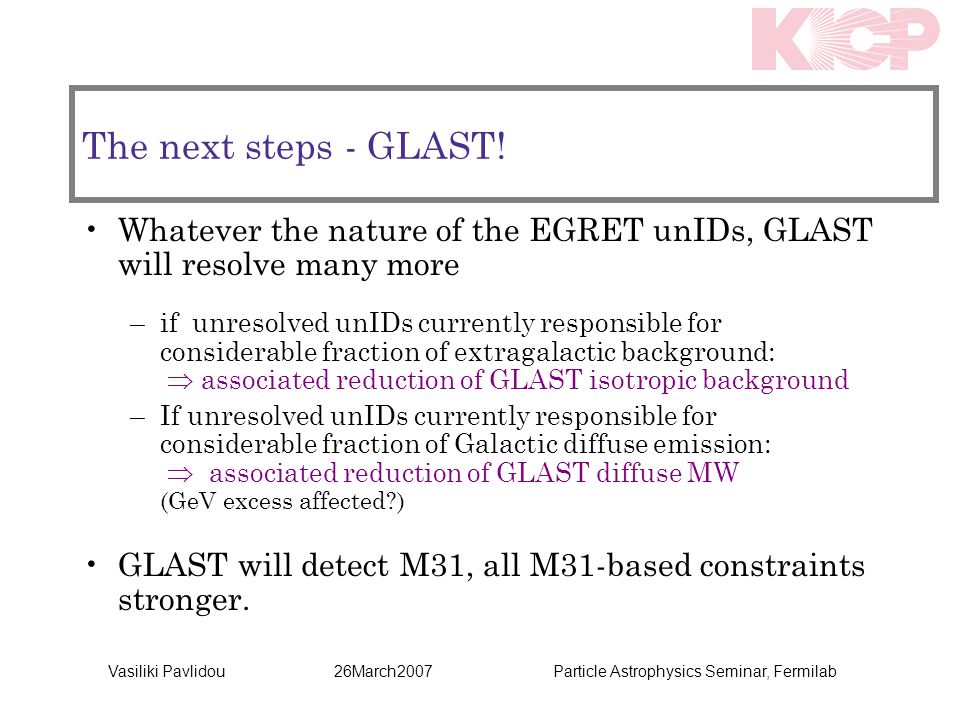 KICP

The next steps - GLAST!

• Whatever the nature of the EGRET unIDs, GLAST will resolve many more

– if unresolved unIDs currently responsible for considerable fraction of extragalactic background: $\Rightarrow$ associated reduction of GLAST isotropic background

– If unresolved unIDs currently responsible for considerable fraction of Galactic diffuse emission: $\Rightarrow$ associated reduction of GLAST diffuse MW (GeV excess affected?)

• GLAST will detect M31, all M31-based constraints stronger.

Vasiliki Pavlidou 26March2007 Particle Astrophysics Seminar, Fermilab